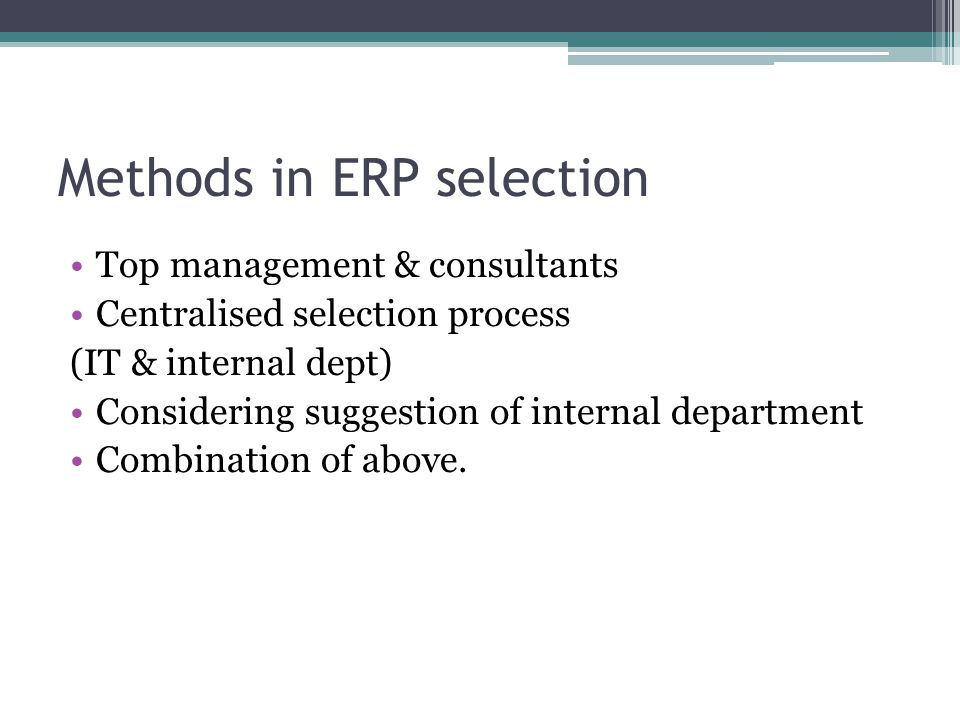 Methods in ERP selection

• Top management & consultants
• Centralised selection process
(IT & internal dept)
• Considering suggestion of internal department
• Combination of above.